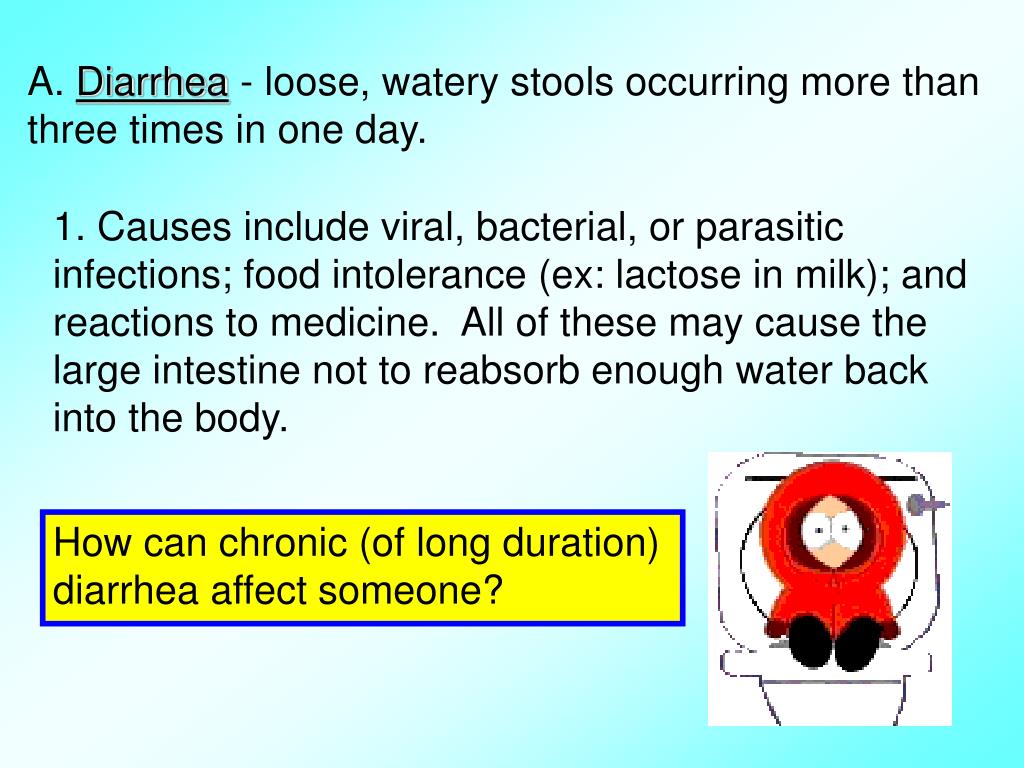 A. Diarrhea - loose, watery stools occurring more than three times in one day.

1. Causes include viral, bacterial, or parasitic infections; food intolerance (ex: lactose in milk); and reactions to medicine. All of these may cause the large intestine not to reabsorb enough water back into the body.

How can chronic (of long duration) diarrhea affect someone?